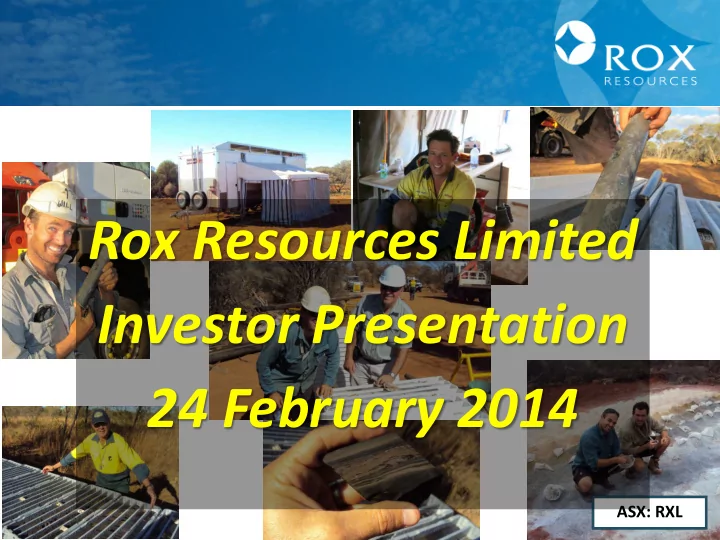 ROX RESOURCES

Rox Resources Limited
Investor Presentation
24 February 2014

ASX: RXL